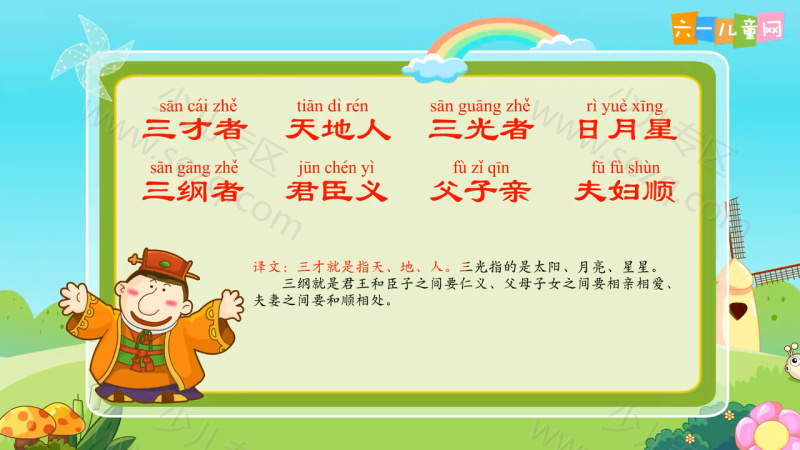 六一儿童网

sān cái zhě 三才者 tiān dì rén 天地人 sān guāng zhě 三光者 rì yuè xīng 日月星

sān gāng zhě 三纲者 jūn chén yì 君臣义 fù zǐ qīn 父子亲 fū fù shùn 夫妇顺

译文：三才就是指天、地、人。三光指的是太阳、月亮、星星。

三纲就是君王和臣子之间要仁义、父母子女之间要相亲相爱、夫妻之间要和顺相处。